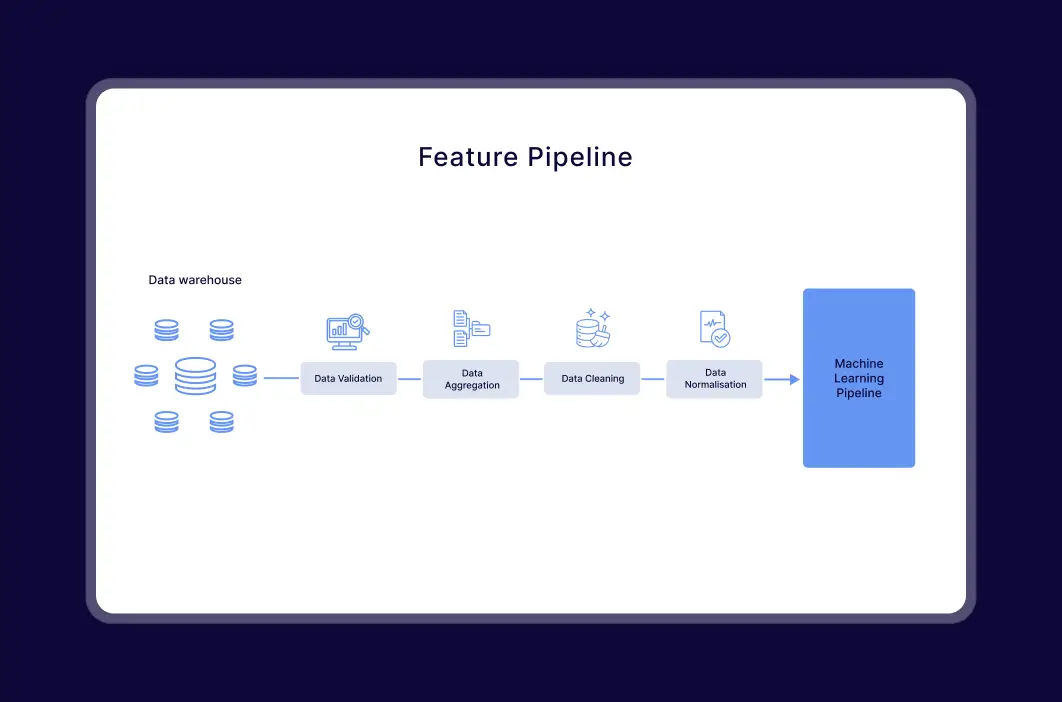 Feature Pipeline

Data warehouse

Data Validation

Data Aggregation

Data Cleaning

Data Normalisation

Machine Learning Pipeline